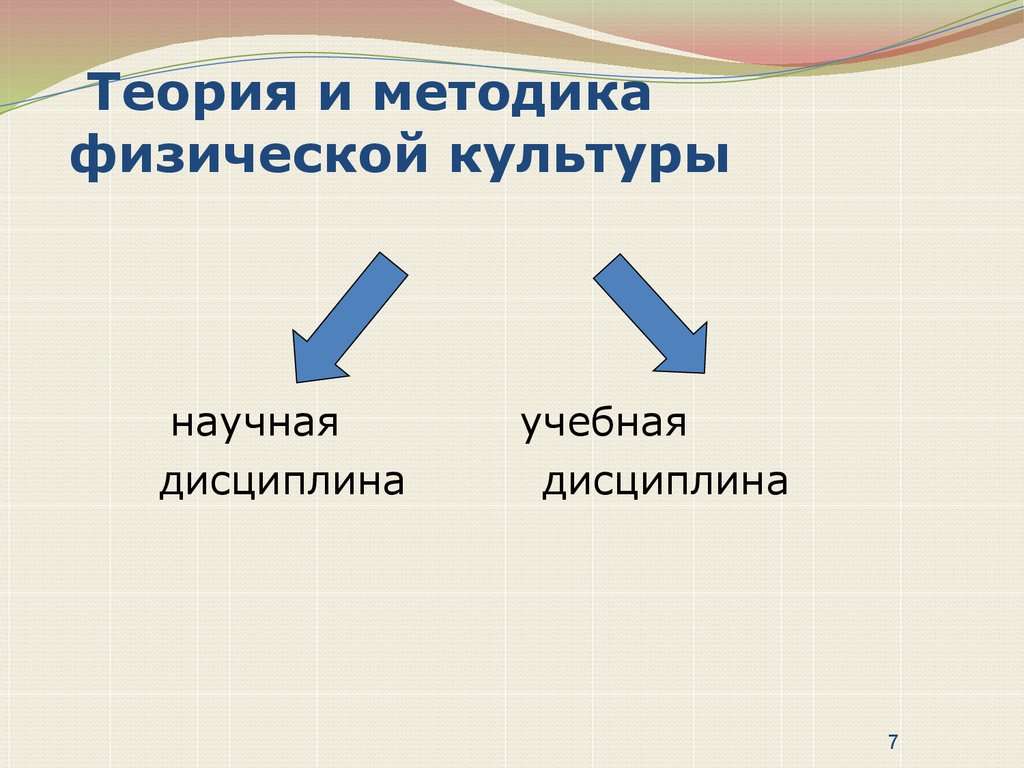 Теория и методика физической культуры

научная дисциплина

учебная дисциплина

7